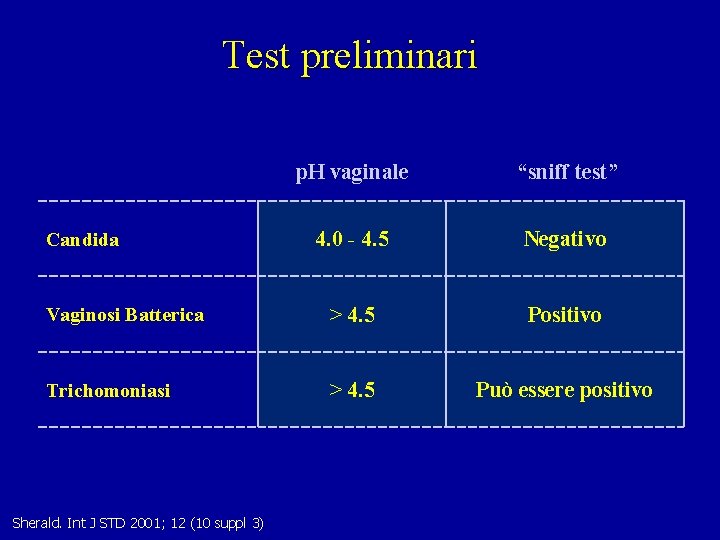 Test preliminari

| | pH vaginale | “sniff test” |
|---|---|---|
| Candida | 4.0 - 4.5 | Negativo |
| Vaginosi Batterica | > 4.5 | Positivo |
| Trichomoniasi | > 4.5 | Può essere positivo |

Sherald. Int J STD 2001; 12 (10 suppl 3)